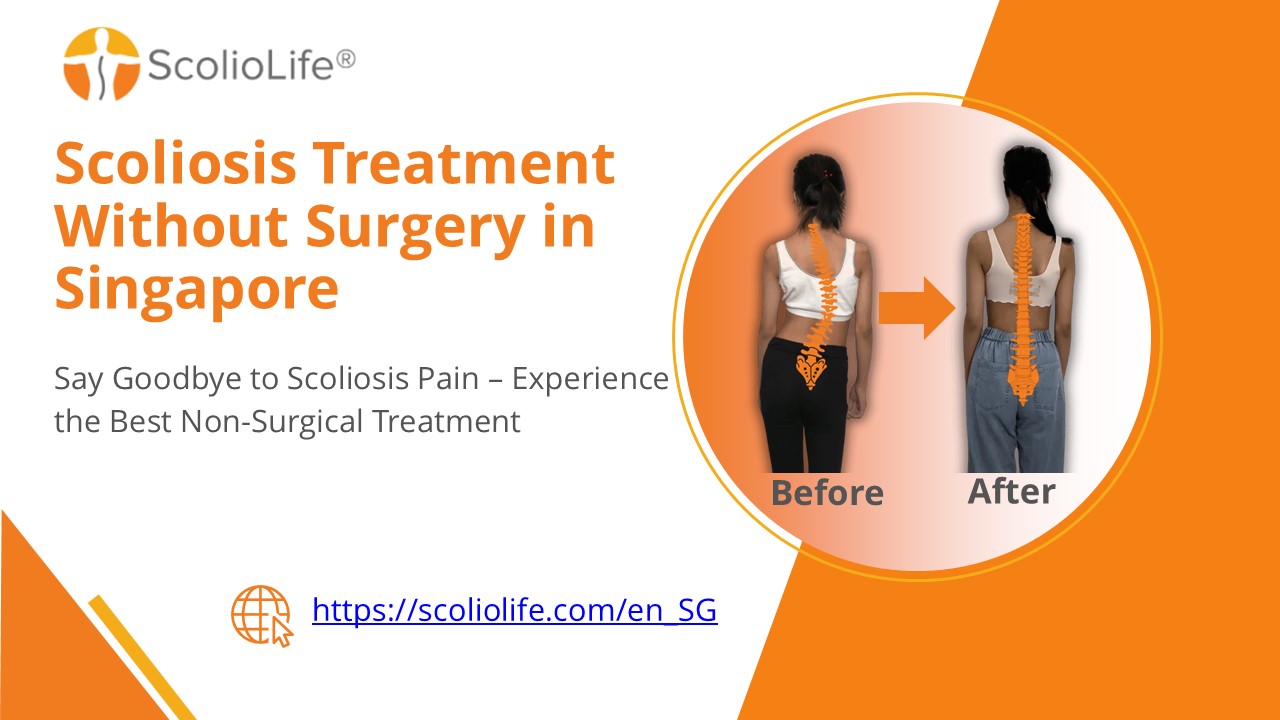 ScolioLife®

Scoliosis Treatment Without Surgery in Singapore

Say Goodbye to Scoliosis Pain – Experience the Best Non-Surgical Treatment

Before

After

https://scoliolife.com/en_SG